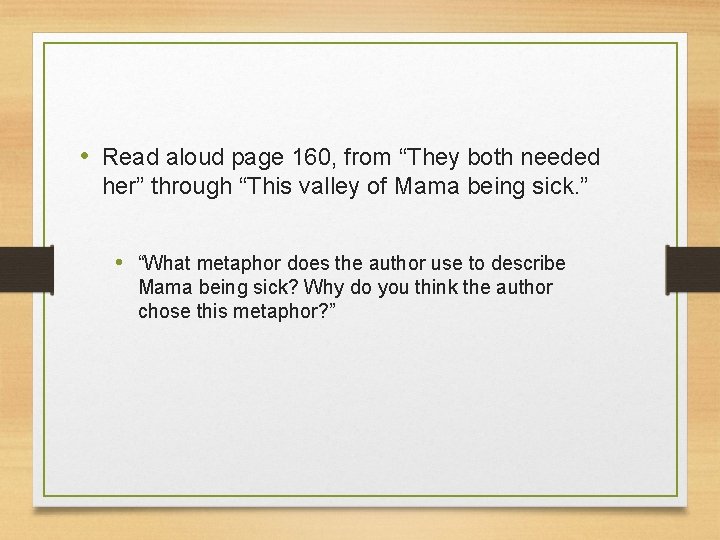 • Read aloud page 160, from “They both needed her” through “This valley of Mama being sick.”

• “What metaphor does the author use to describe Mama being sick? Why do you think the author chose this metaphor?”